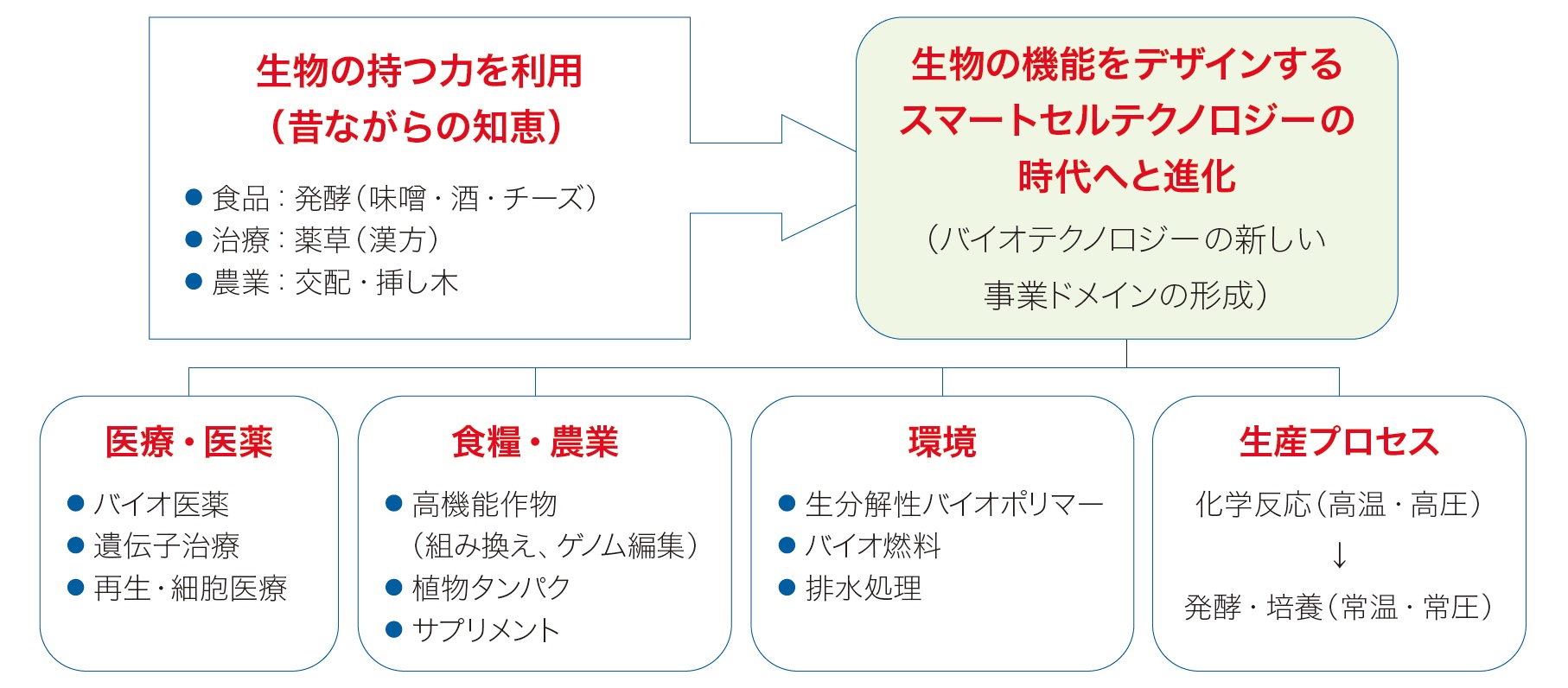 生物の持つ力を利用
（昔ながらの知恵）

● 食品：発酵（味噌・酒・チーズ）
● 治療：薬草（漢方）
● 農業：交配・挿し木

生物の機能をデザインする
スマートセルテクノロジーの
時代へと進化

（バイオテクノロジーの新しい
事業ドメインの形成）

医療・医薬

● バイオ医薬
● 遺伝子治療
● 再生・細胞医療

食糧・農業

● 高機能作物
（組み換え、ゲノム編集）
● 植物タンパク
● サプリメント

環境

● 生分解性バイオポリマー
● バイオ燃料
● 排水処理

生産プロセス

化学反応（高温・高圧）
↓
発酵・培養（常温・常圧）